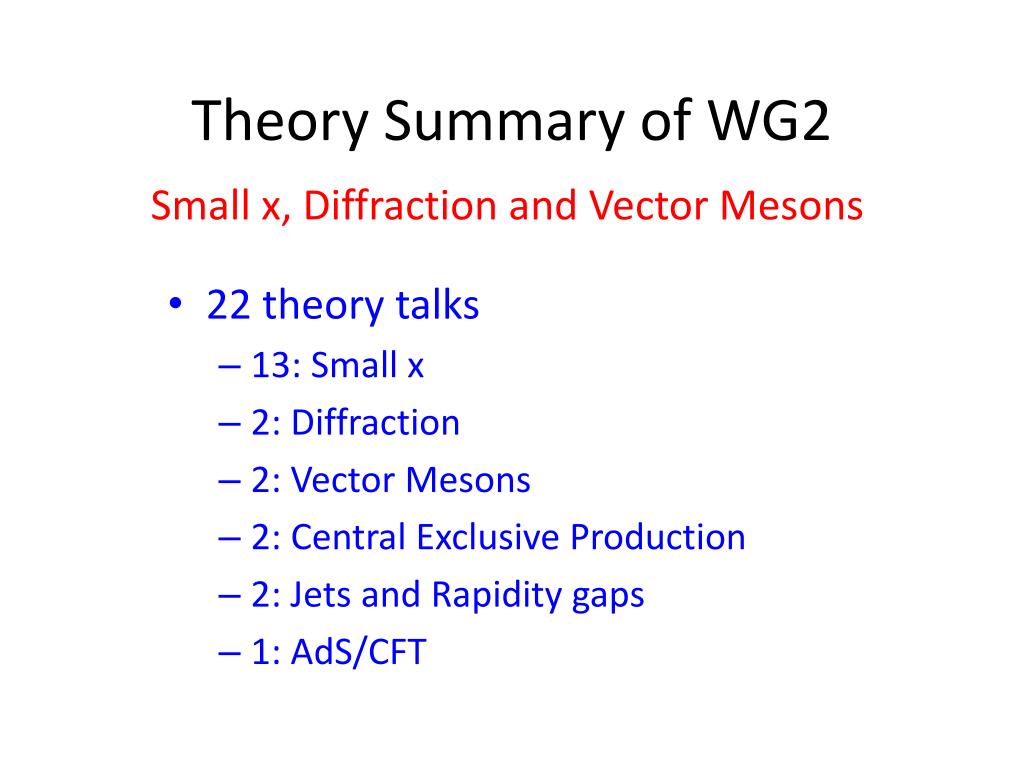 Theory Summary of WG2

Small x, Diffraction and Vector Mesons

• 22 theory talks
– 13: Small x
– 2: Diffraction
– 2: Vector Mesons
– 2: Central Exclusive Production
– 2: Jets and Rapidity gaps
– 1: AdS/CFT